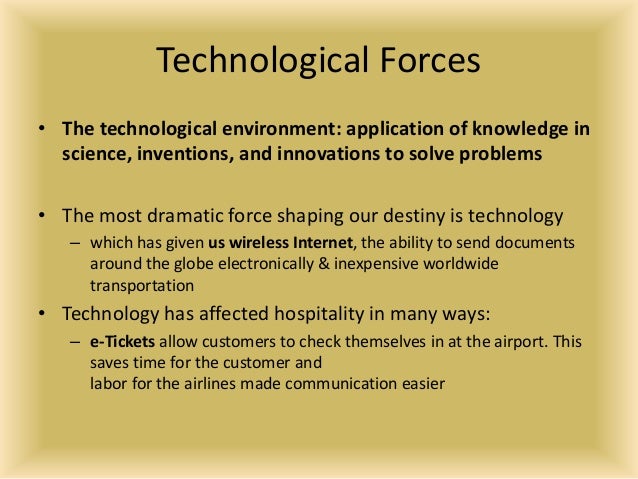 Technological Forces

• The technological environment: application of knowledge in science, inventions, and innovations to solve problems

• The most dramatic force shaping our destiny is technology
– which has given us wireless Internet, the ability to send documents around the globe electronically & inexpensive worldwide transportation

• Technology has affected hospitality in many ways:
– e-Tickets allow customers to check themselves in at the airport. This saves time for the customer and
labor for the airlines made communication easier